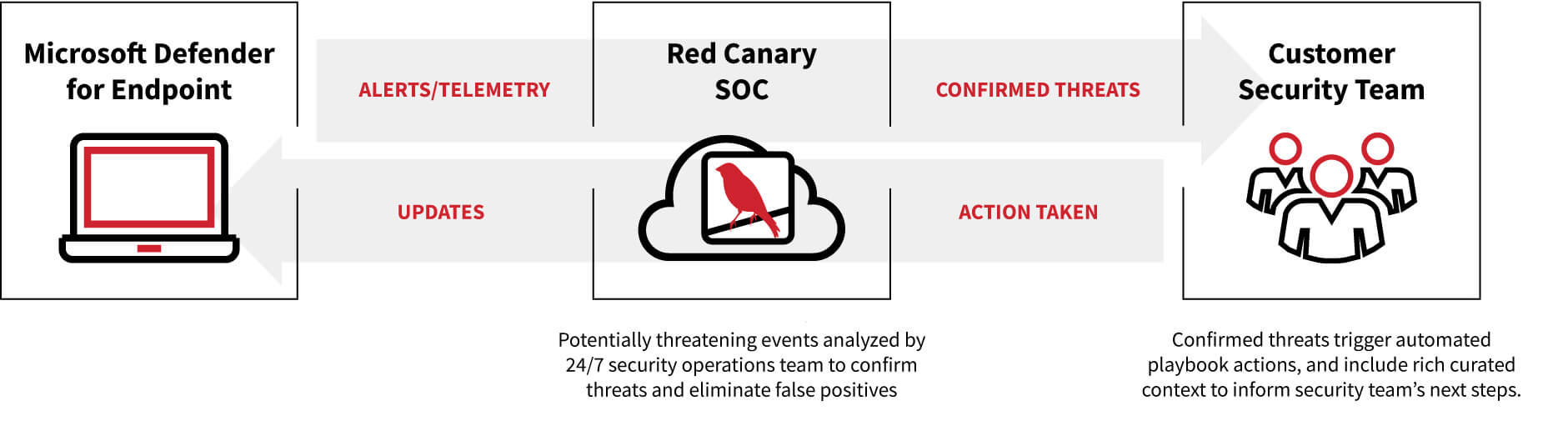 Microsoft Defender for Endpoint

ALERTS/TELEMETRY

Red Canary SOC

CONFIRMED THREATS

Customer Security Team

UPDATES

ACTION TAKEN

Potentially threatening events analyzed by 24/7 security operations team to confirm threats and eliminate false positives

Confirmed threats trigger automated playbook actions, and include rich curated context to inform security team's next steps.